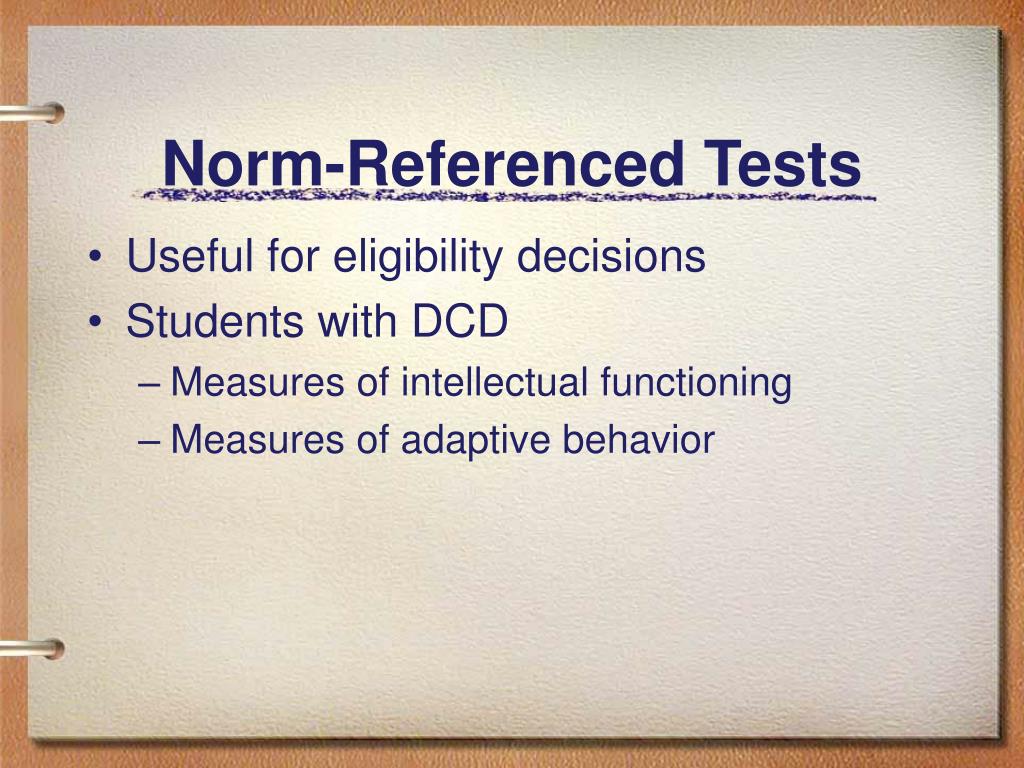 Norm-Referenced Tests

• Useful for eligibility decisions
• Students with DCD
– Measures of intellectual functioning
– Measures of adaptive behavior